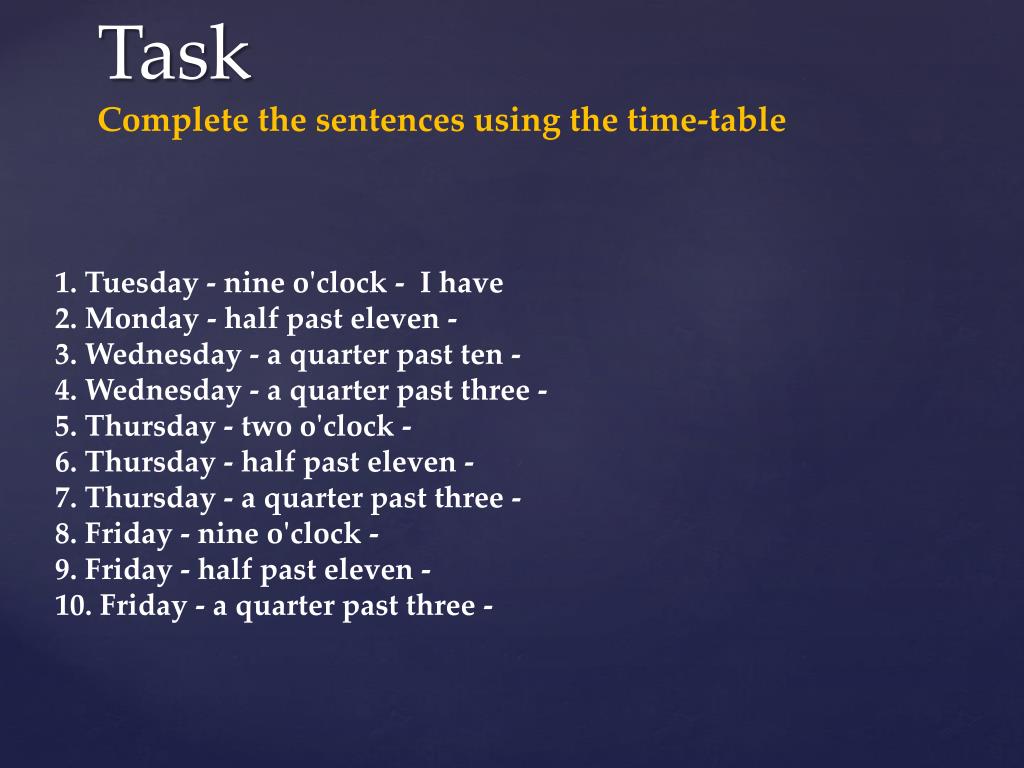 Task
Complete the sentences using the time-table

1. Tuesday - nine o'clock - I have
2. Monday - half past eleven -
3. Wednesday - a quarter past ten -
4. Wednesday - a quarter past three -
5. Thursday - two o'clock -
6. Thursday - half past eleven -
7. Thursday - a quarter past three -
8. Friday - nine o'clock -
9. Friday - half past eleven -
10. Friday - a quarter past three -